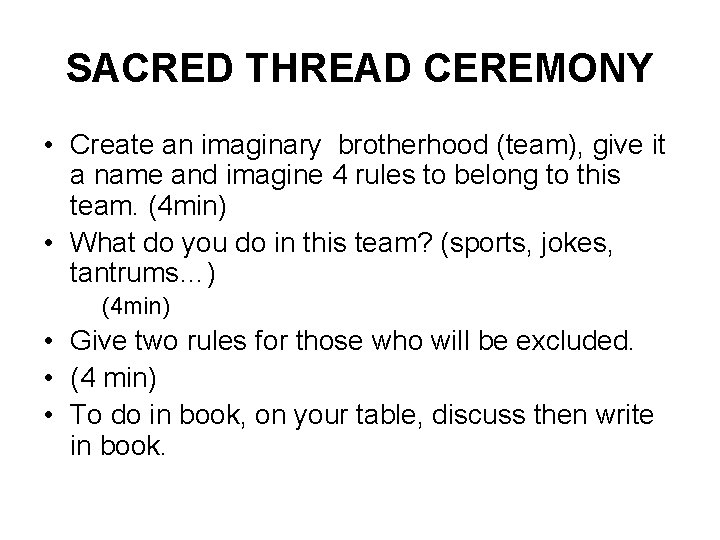 SACRED THREAD CEREMONY

• Create an imaginary brotherhood (team), give it a name and imagine 4 rules to belong to this team. (4min)
• What do you do in this team? (sports, jokes, tantrums…)
(4min)
• Give two rules for those who will be excluded.
• (4 min)
• To do in book, on your table, discuss then write in book.